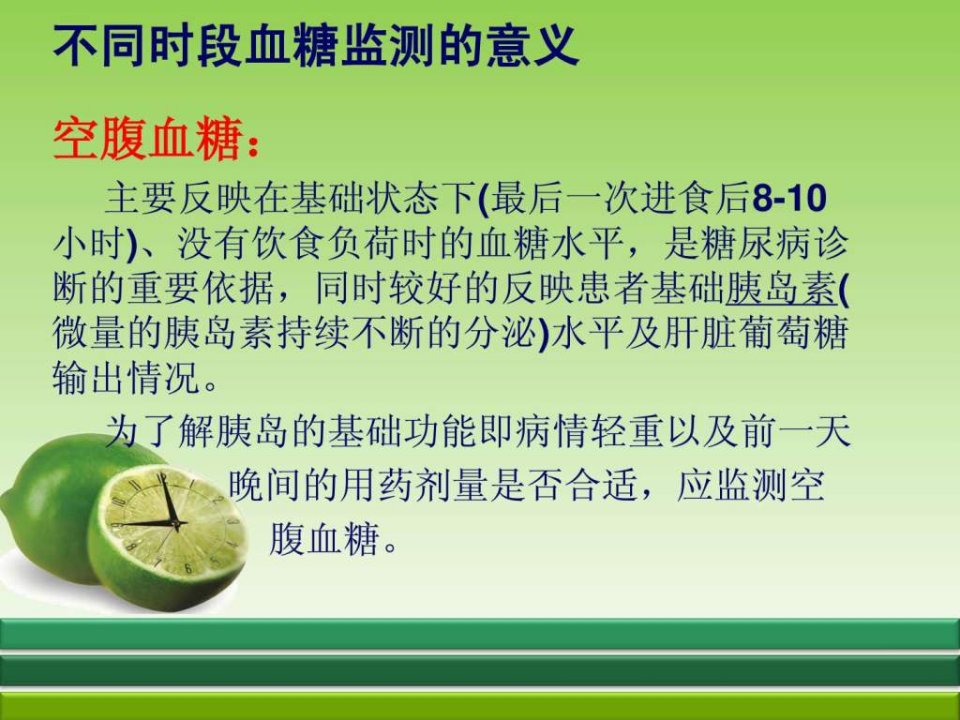 不同时段血糖监测的意义

空腹血糖：

主要反映在基础状态下(最后一次进食后8-10小时)、没有饮食负荷时的血糖水平，是糖尿病诊断的重要依据，同时较好的反映患者基础胰岛素(微量的胰岛素持续不断的分泌)水平及肝脏葡萄糖输出情况。

为了解胰岛的基础功能即病情轻重以及前一天晚间的用药剂量是否合适，应监测空腹血糖。